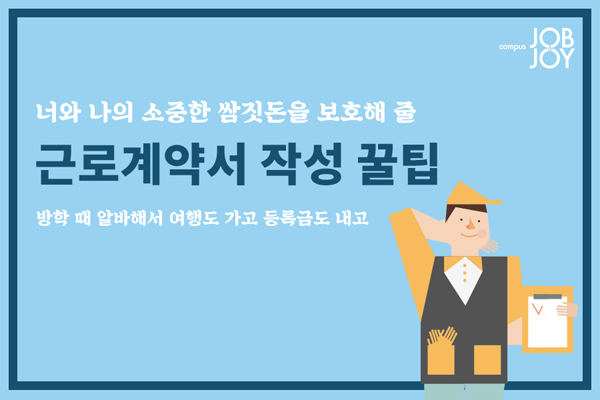 campus JOB & JOY

너와 나의 소중한 쌈짓돈을 보호해 줄

근로계약서 작성 꿀팁

방학 때 알바해서 여행도 가고 등록금도 내고